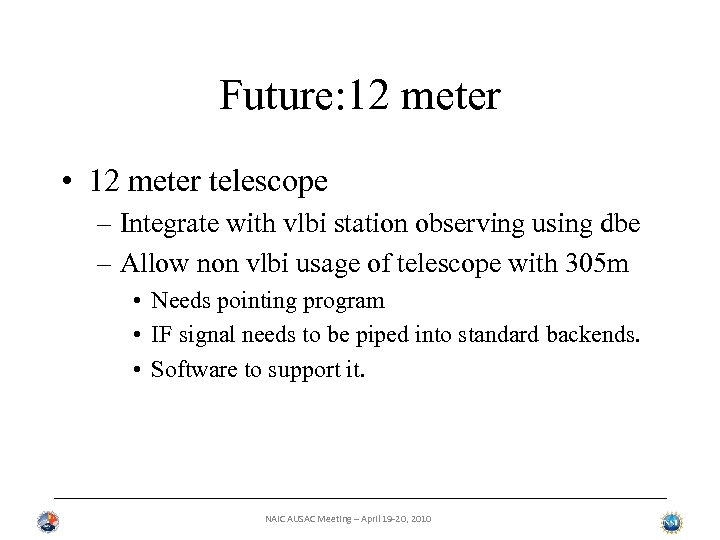 Future:12 meter

• 12 meter telescope
– Integrate with vlbi station observing using dbe
– Allow non vlbi usage of telescope with 305m
• Needs pointing program
• IF signal needs to be piped into standard backends.
• Software to support it.

NAIC AUSAC Meeting – April 19-20, 2010

NSF